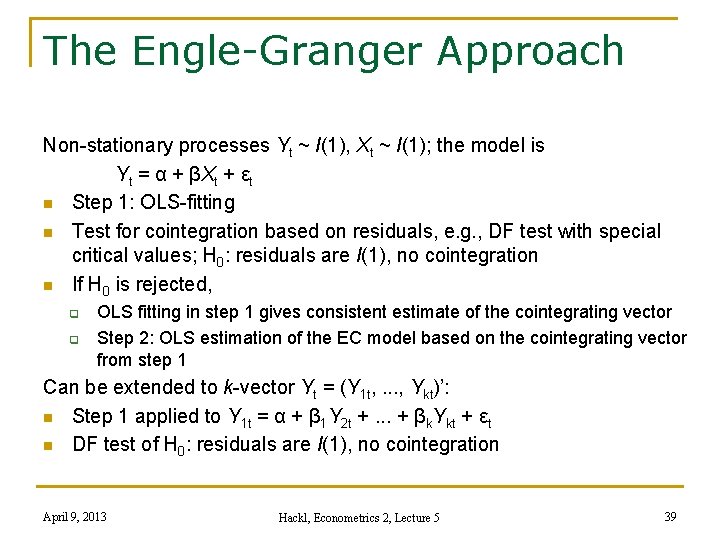 The Engle-Granger Approach

Non-stationary processes $Y_t \sim I(1)$, $X_t \sim I(1)$; the model is

$Y_t = \alpha + \beta X_t + \varepsilon_t$

- Step 1: OLS-fitting
- Test for cointegration based on residuals, e.g., DF test with special critical values; $H_0$: residuals are $I(1)$, no cointegration
- If $H_0$ is rejected,
  - OLS fitting in step 1 gives consistent estimate of the cointegrating vector
  - Step 2: OLS estimation of the EC model based on the cointegrating vector from step 1

Can be extended to $k$-vector $Y_t = (Y_{1t}, ..., Y_{kt})'$:

- Step 1 applied to $Y_{1t} = \alpha + \beta_1 Y_{2t} + ... + \beta_k Y_{kt} + \varepsilon_t$
- DF test of $H_0$: residuals are $I(1)$, no cointegration

April 9, 2013

Hackl, Econometrics 2, Lecture 5

39